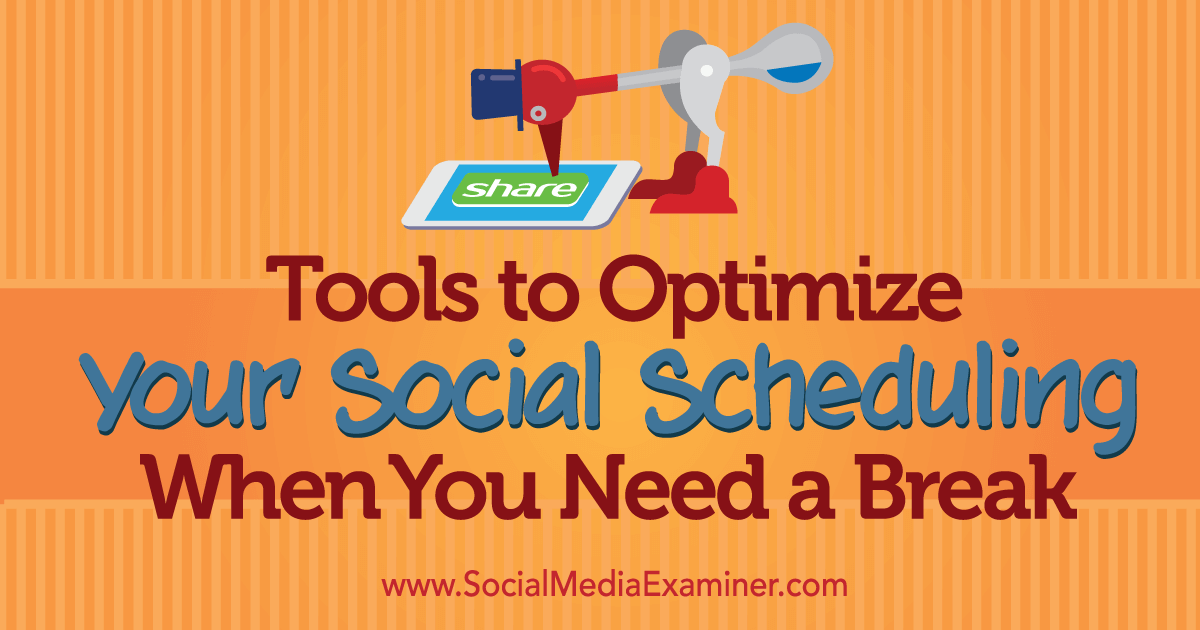 share

Tools to Optimize
Your Social Scheduling
When You Need a Break

www.SocialMediaExaminer.com